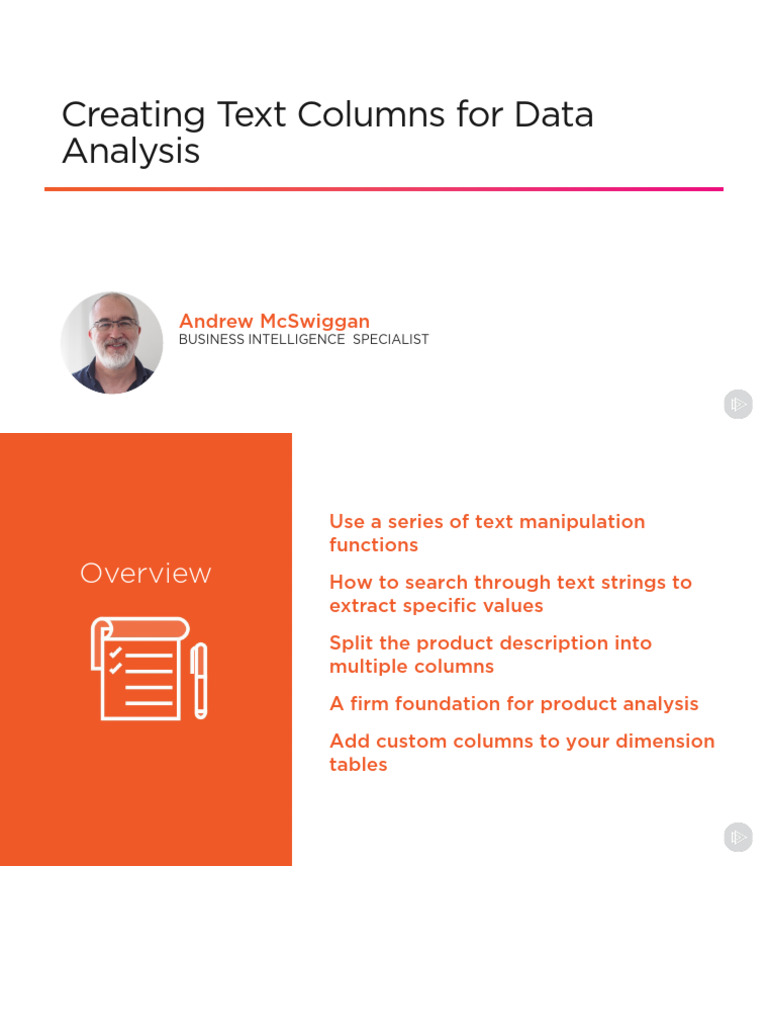 Creating Text Columns for Data Analysis

Andrew McSwiggan
BUSINESS INTELLIGENCE SPECIALIST

Overview

Use a series of text manipulation functions

How to search through text strings to extract specific values

Split the product description into multiple columns

A firm foundation for product analysis

Add custom columns to your dimension tables